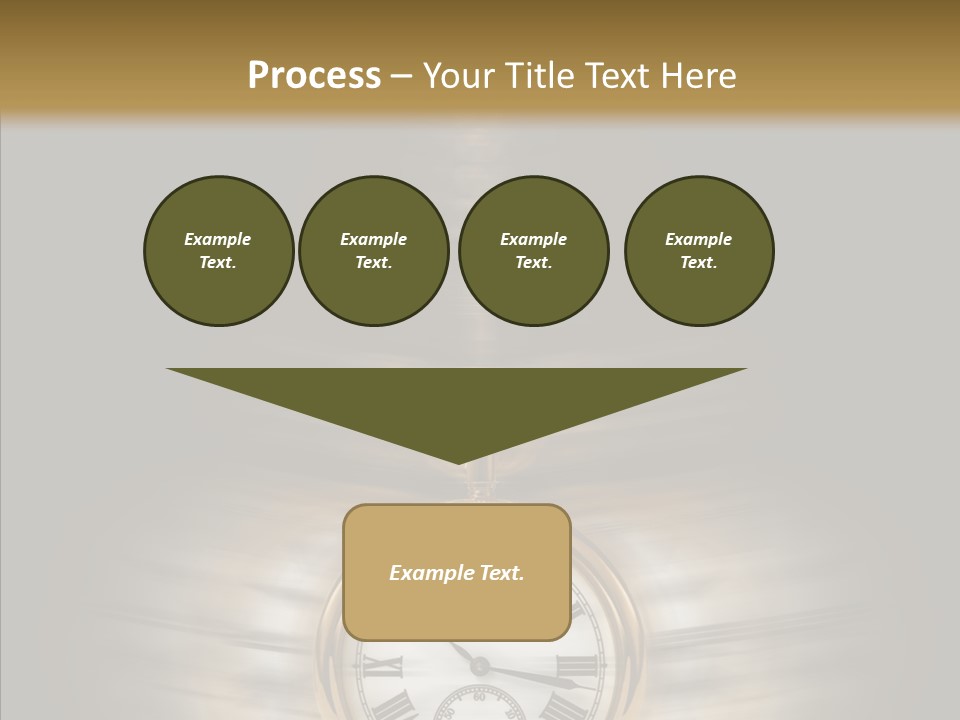 Process – Your Title Text Here

Example Text.

Example Text.

Example Text.

Example Text.

Example Text.